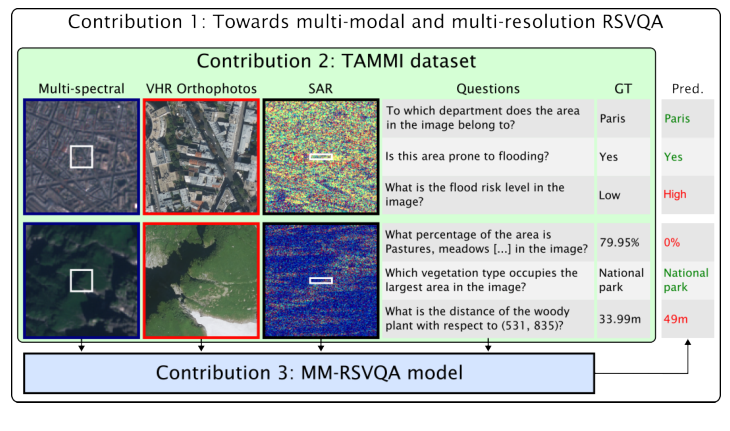 Contribution 1: Towards multi-modal and multi-resolution RSVQA

Contribution 2: TAMMI dataset

| Multi-spectral | VHR Orthophotos | SAR | Questions | GT | Pred. |
|---|---|---|---|---|---|
| | | | To which department does the area in the image belong to? | Paris | Paris |
| | | | Is this area prone to flooding? | Yes | Yes |
| | | | What is the flood risk level in the image? | Low | High |
| | | | What percentage of the area is Pastures, meadows [...] in the image? | 79.95% | 0% |
| | | | Which vegetation type occupies the largest area in the image? | National park | National park |
| | | | What is the distance of the woody plant with respect to (531, 835)? | 33.99m | 49m |

Contribution 3: MM-RSVQA model